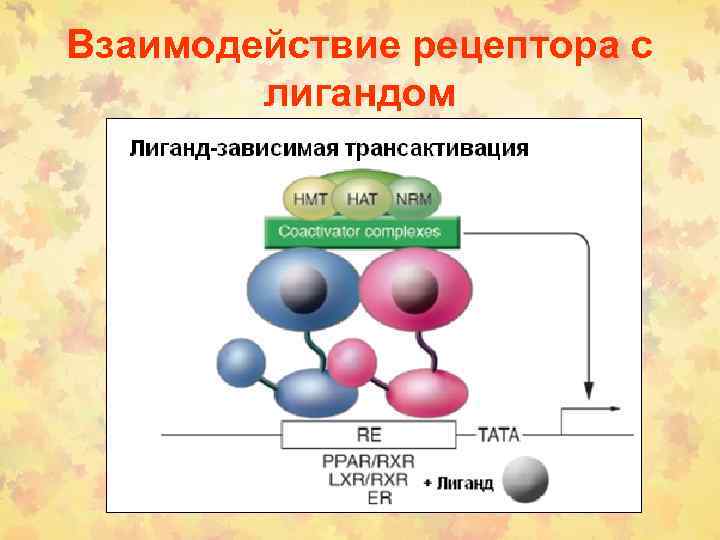 Взаимодействие рецептора с лигандом

Лиганд-зависимая трансактивация

HMT HAT NRM

Coactivator complexes

RE

TATA

PPAR/RXR
LXR/RXR
ER

+ Лиганд